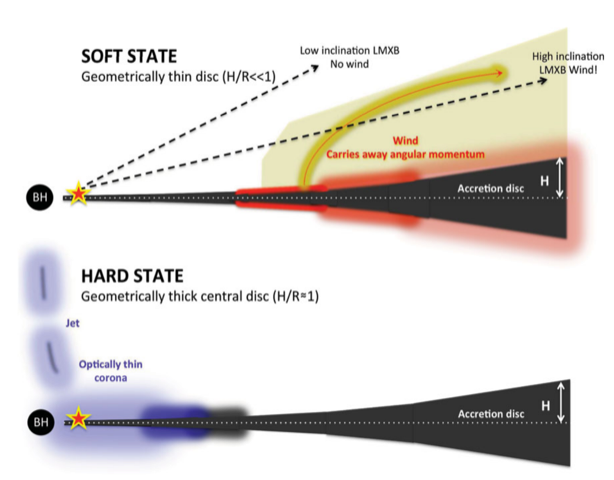 SOFT STATE
Geometrically thin disc (H/R<<1)

Low inclination LMXB
No wind

High inclination
LMXB Wind!

Wind
Carries away angular momentum

BH

Accretion disc

H

HARD STATE
Geometrically thick central disc (H/R≈1)

Jet

Optically thin
corona

BH

Accretion disc

H